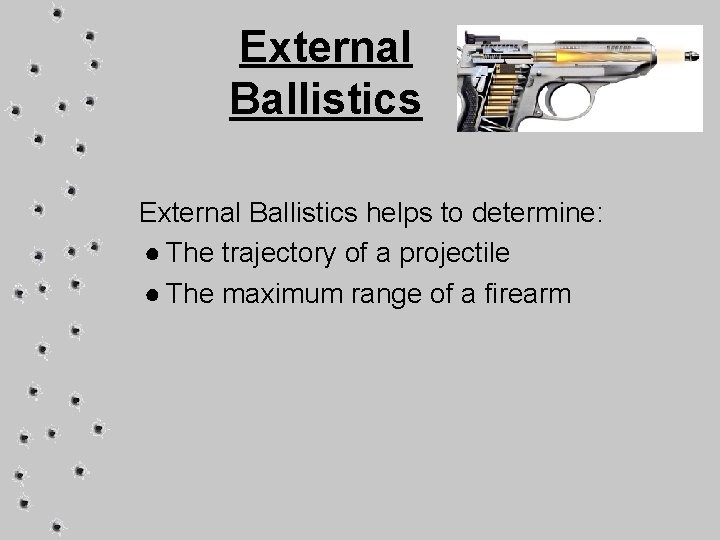 External Ballistics

External Ballistics helps to determine:
● The trajectory of a projectile
● The maximum range of a firearm